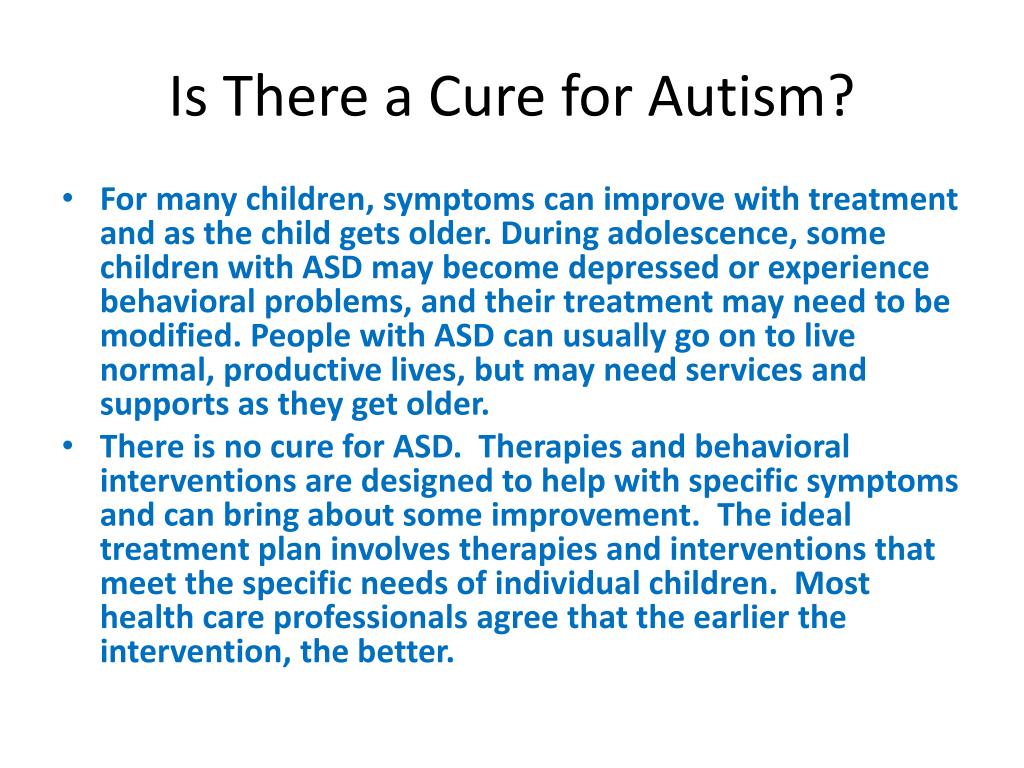 Is There a Cure for Autism?

• For many children, symptoms can improve with treatment and as the child gets older. During adolescence, some children with ASD may become depressed or experience behavioral problems, and their treatment may need to be modified. People with ASD can usually go on to live normal, productive lives, but may need services and supports as they get older.
• There is no cure for ASD.  Therapies and behavioral interventions are designed to help with specific symptoms and can bring about some improvement.  The ideal treatment plan involves therapies and interventions that meet the specific needs of individual children.  Most health care professionals agree that the earlier the intervention, the better.